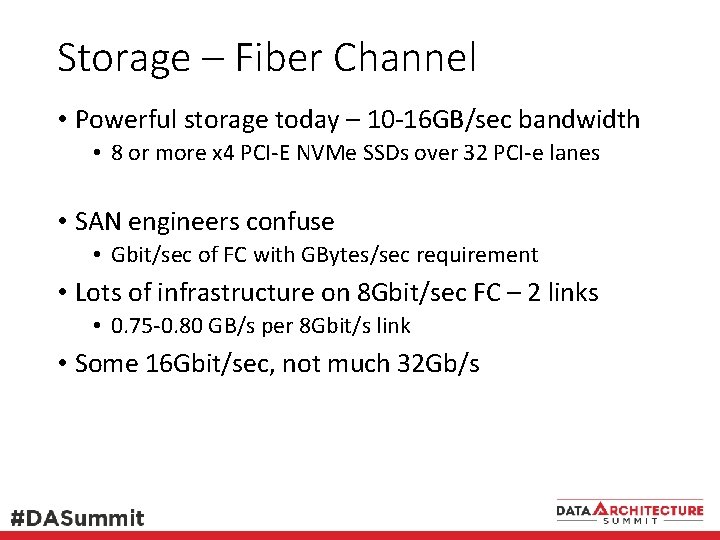 Storage – Fiber Channel

• Powerful storage today – 10-16GB/sec bandwidth
  • 8 or more x4 PCI-E NVMe SSDs over 32 PCI-e lanes

• SAN engineers confuse
  • Gbit/sec of FC with GBytes/sec requirement
• Lots of infrastructure on 8Gbit/sec FC – 2 links
  • 0.75-0.80 GB/s per 8Gbit/s link
• Some 16Gbit/sec, not much 32Gb/s

#DASummit

DATA ARCHITECTURE SUMMIT